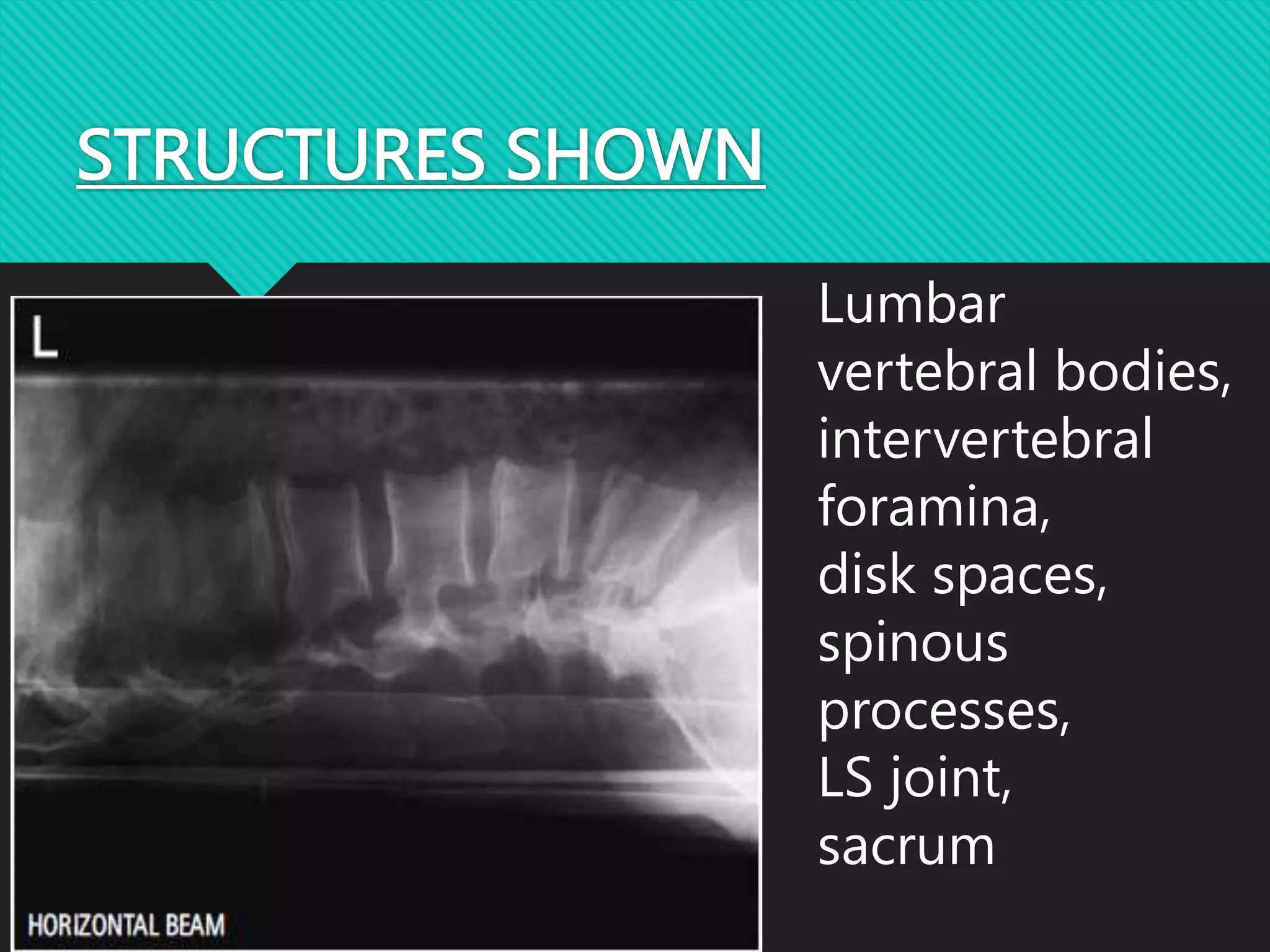 STRUCTURES SHOWN

L

HORIZONTAL BEAM

Lumbar vertebral bodies, intervertebral foramina, disk spaces, spinous processes, LS joint, sacrum